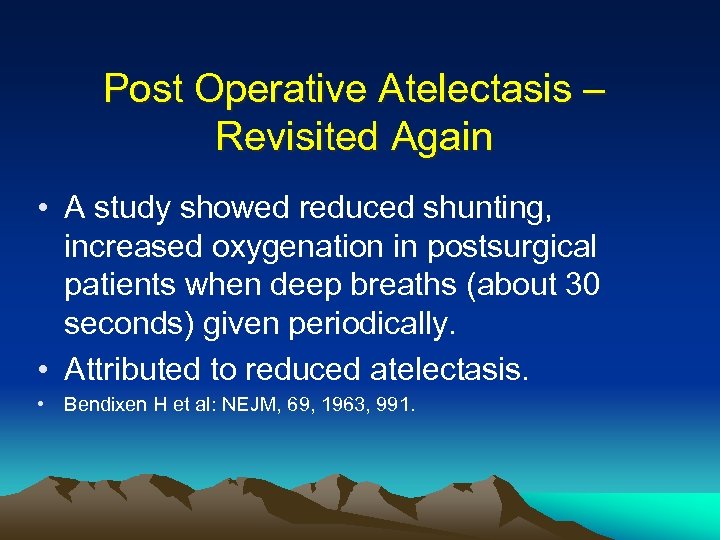 Post Operative Atelectasis – Revisited Again

• A study showed reduced shunting, increased oxygenation in postsurgical patients when deep breaths (about 30 seconds) given periodically.
• Attributed to reduced atelectasis.
• Bendixen H et al: NEJM, 69, 1963, 991.